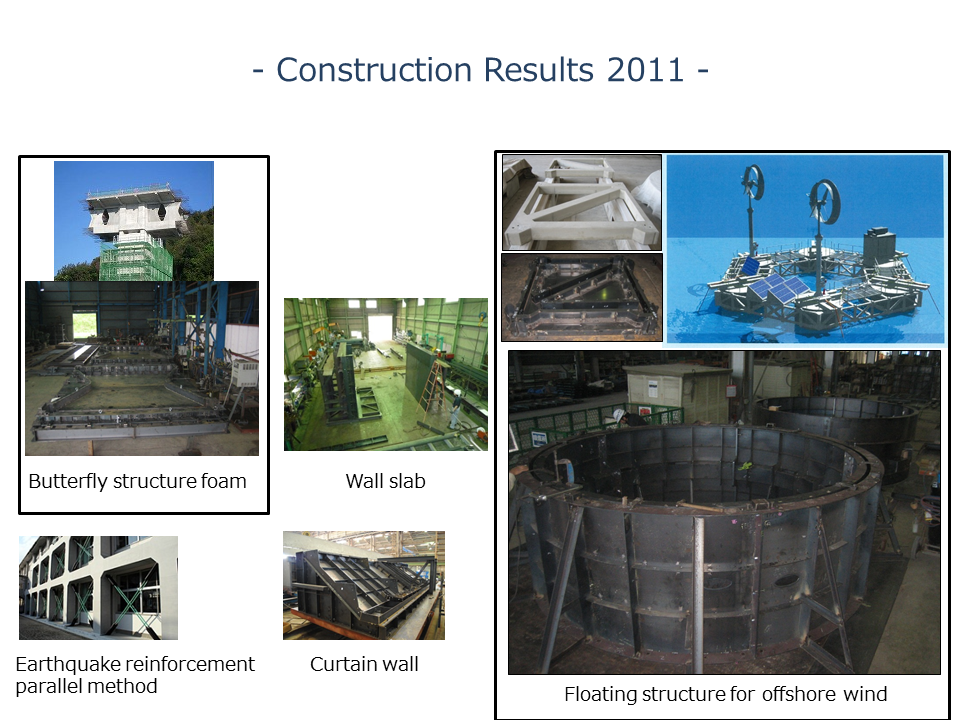 - Construction Results 2011 -

Butterfly structure foam

Wall slab

Earthquake reinforcement parallel method

Curtain wall

Floating structure for offshore wind